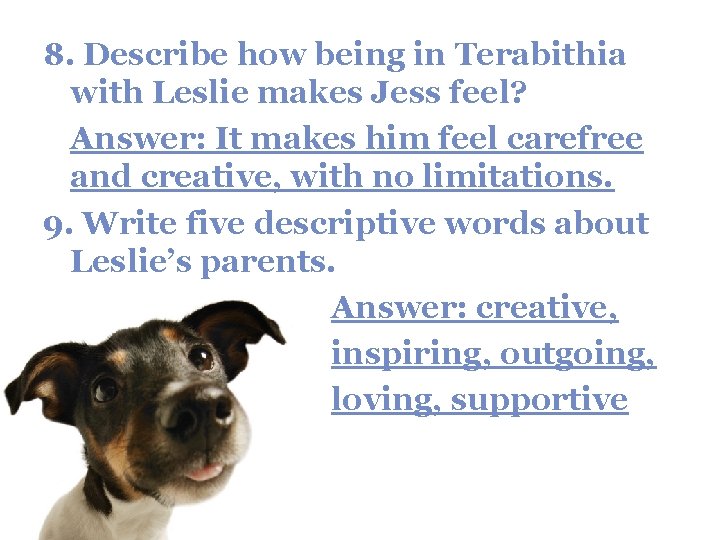 8. Describe how being in Terabithia with Leslie makes Jess feel?

Answer: It makes him feel carefree and creative, with no limitations.

9. Write five descriptive words about Leslie's parents.

Answer: creative, inspiring, outgoing, loving, supportive